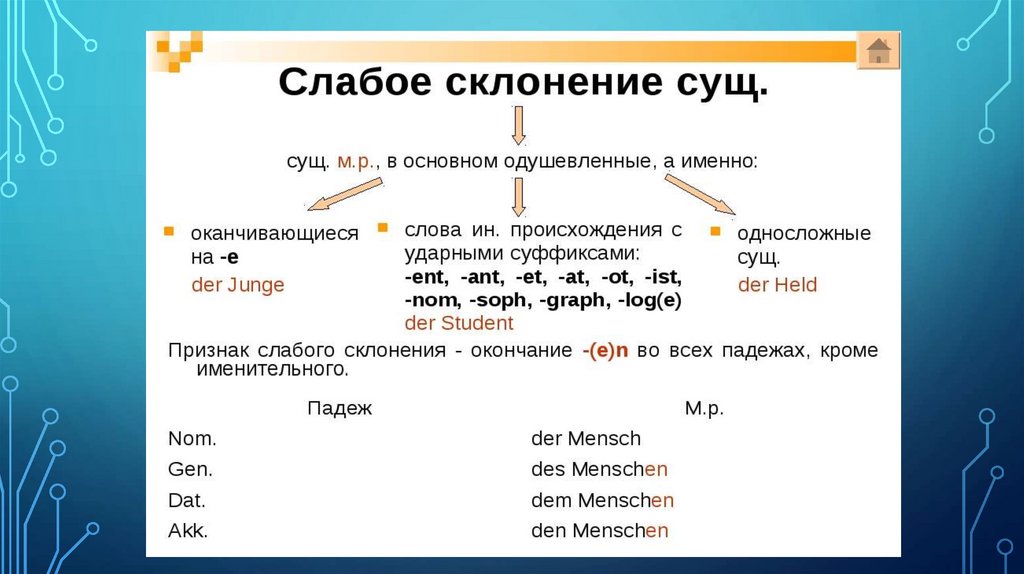 Слабое склонение сущ.

сущ. м.р., в основном одушевленные, а именно:

оканчивающиеся на -e
der Junge

слова ин. происхождения с ударными суффиксами:
-ent, -ant, -et, -at, -ot, -ist, -nom, -soph, -graph, -log(e)
der Student

односложные сущ.
der Held

Признак слабого склонения - окончание -(e)n во всех падежах, кроме именительного.

| Падеж | М.р. |
|---|---|
| Nom. | der Mensch |
| Gen. | des Menschen |
| Dat. | dem Menschen |
| Akk. | den Menschen |